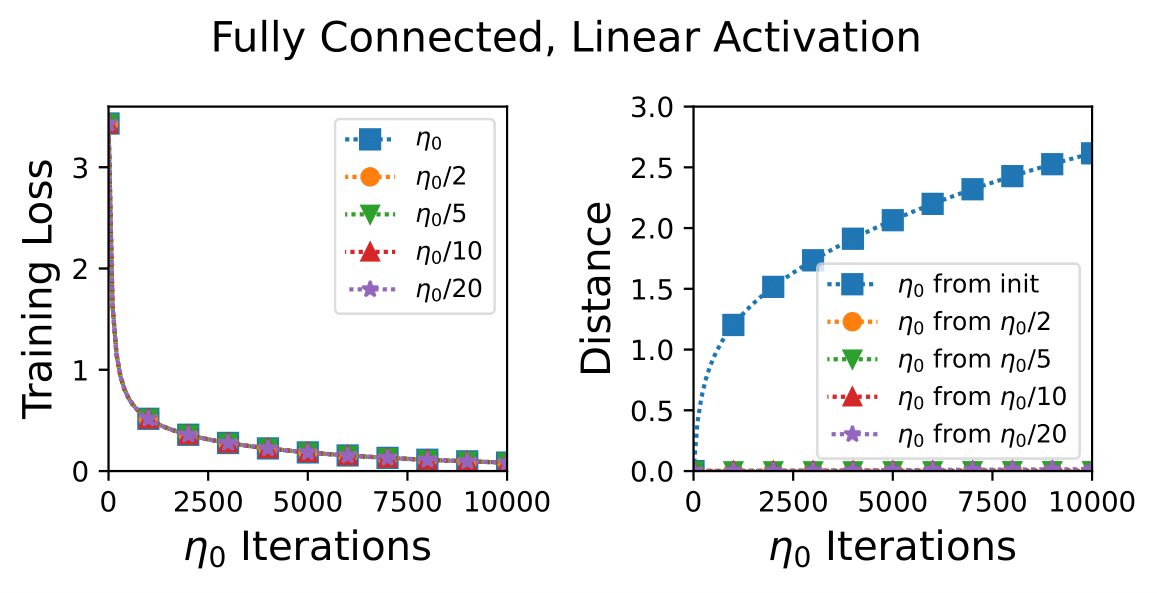 Fully Connected, Linear Activation

Training Loss

3
2
1
0

0 2500 5000 7500 10000

$\eta_0$ Iterations

$\eta_0$
$\eta_0/2$
$\eta_0/5$
$\eta_0/10$
$\eta_0/20$

Distance

3.0
2.5
2.0
1.5
1.0
0.5
0.0

0 2500 5000 7500 10000

$\eta_0$ Iterations

$\eta_0$ from init
$\eta_0$ from $\eta_0/2$
$\eta_0$ from $\eta_0/5$
$\eta_0$ from $\eta_0/10$
$\eta_0$ from $\eta_0/20$